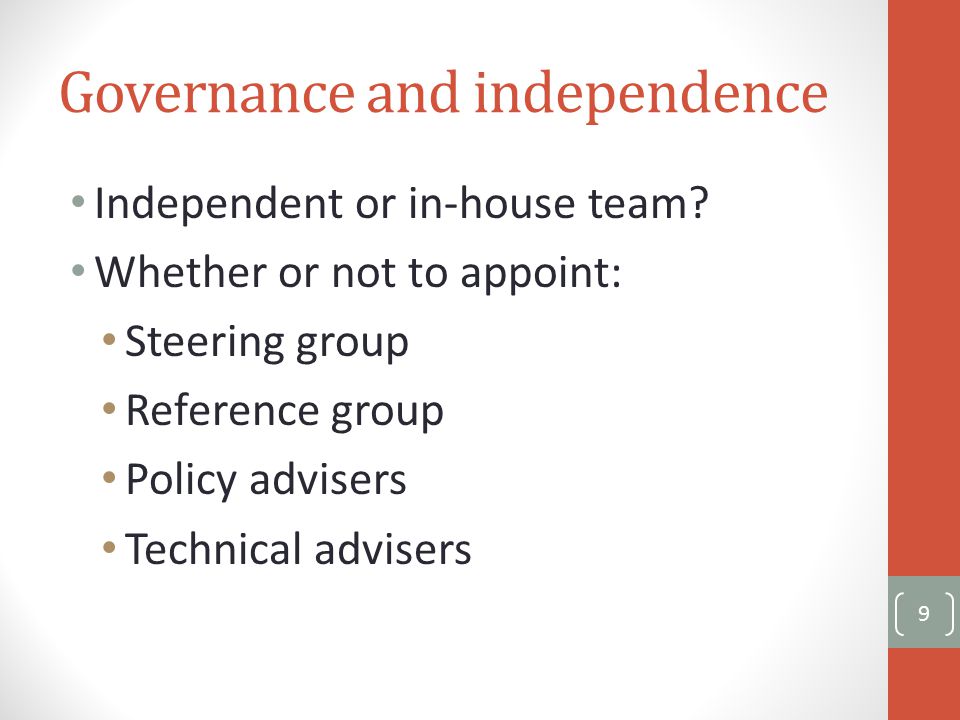 Governance and independence

• Independent or in-house team?
• Whether or not to appoint:
  • Steering group
  • Reference group
  • Policy advisers
  • Technical advisers

9